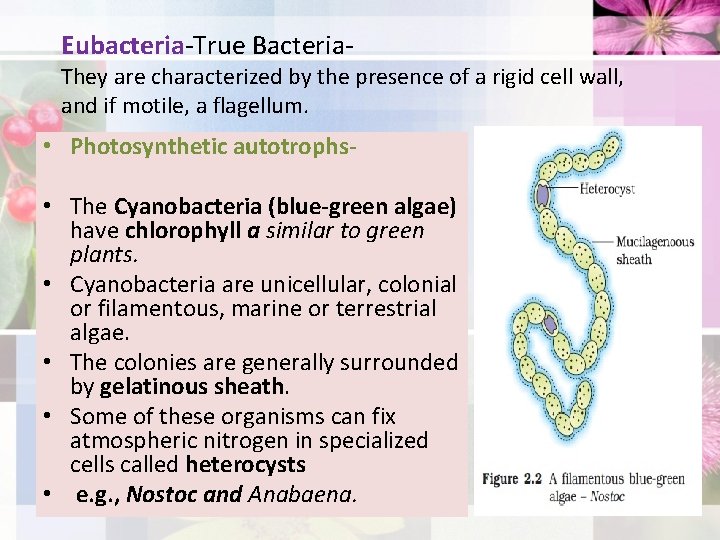 Eubacteria-True Bacteria-
They are characterized by the presence of a rigid cell wall, and if motile, a flagellum.

• Photosynthetic autotrophs-

• The Cyanobacteria (blue-green algae) have chlorophyll a similar to green plants.
• Cyanobacteria are unicellular, colonial or filamentous, marine or terrestrial algae.
• The colonies are generally surrounded by gelatinous sheath.
• Some of these organisms can fix atmospheric nitrogen in specialized cells called heterocysts
• e.g., Nostoc and Anabaena.

Heterocyst
Mucilagenous sheath

Figure 2.2 A filamentous blue-green algae – Nostoc